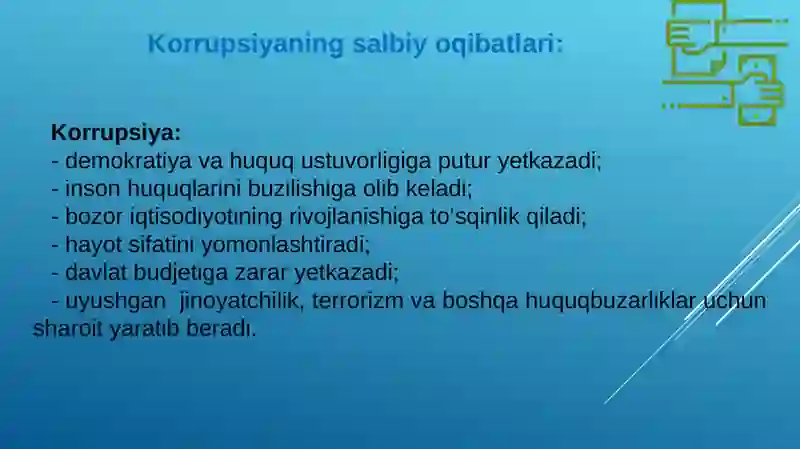 Korrupsiyaning salbiy oqibatlari:

Korrupsiya:
- demokratiya va huquq ustuvorligiga putur yetkazadi;
- inson huquqlarini buzilishiga olib keladi;
- bozor iqtisodiyotining rivojlanishiga to'sqinlik qiladi;
- hayot sifatini yomonlashtiradi;
- davlat budjetiga zarar yetkazadi;
- uyushgan jinoyatchilik, terrorizm va boshqa huquqbuzarliklar uchun sharoit yaratib beradi.